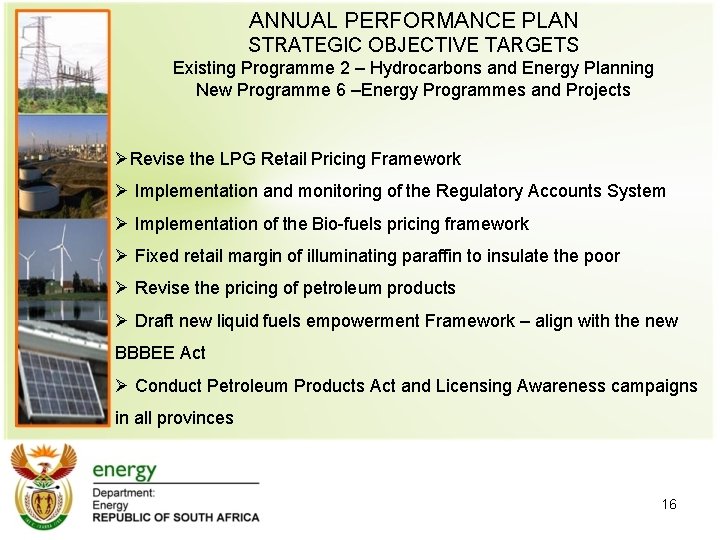 ANNUAL PERFORMANCE PLAN
STRATEGIC OBJECTIVE TARGETS
Existing Programme 2 – Hydrocarbons and Energy Planning
New Programme 6 –Energy Programmes and Projects

➢Revise the LPG Retail Pricing Framework
➢ Implementation and monitoring of the Regulatory Accounts System
➢ Implementation of the Bio-fuels pricing framework
➢ Fixed retail margin of illuminating paraffin to insulate the poor
➢ Revise the pricing of petroleum products
➢ Draft new liquid fuels empowerment Framework – align with the new BBBEE Act
➢ Conduct Petroleum Products Act and Licensing Awareness campaigns in all provinces

energy
Department:
Energy
REPUBLIC OF SOUTH AFRICA

16